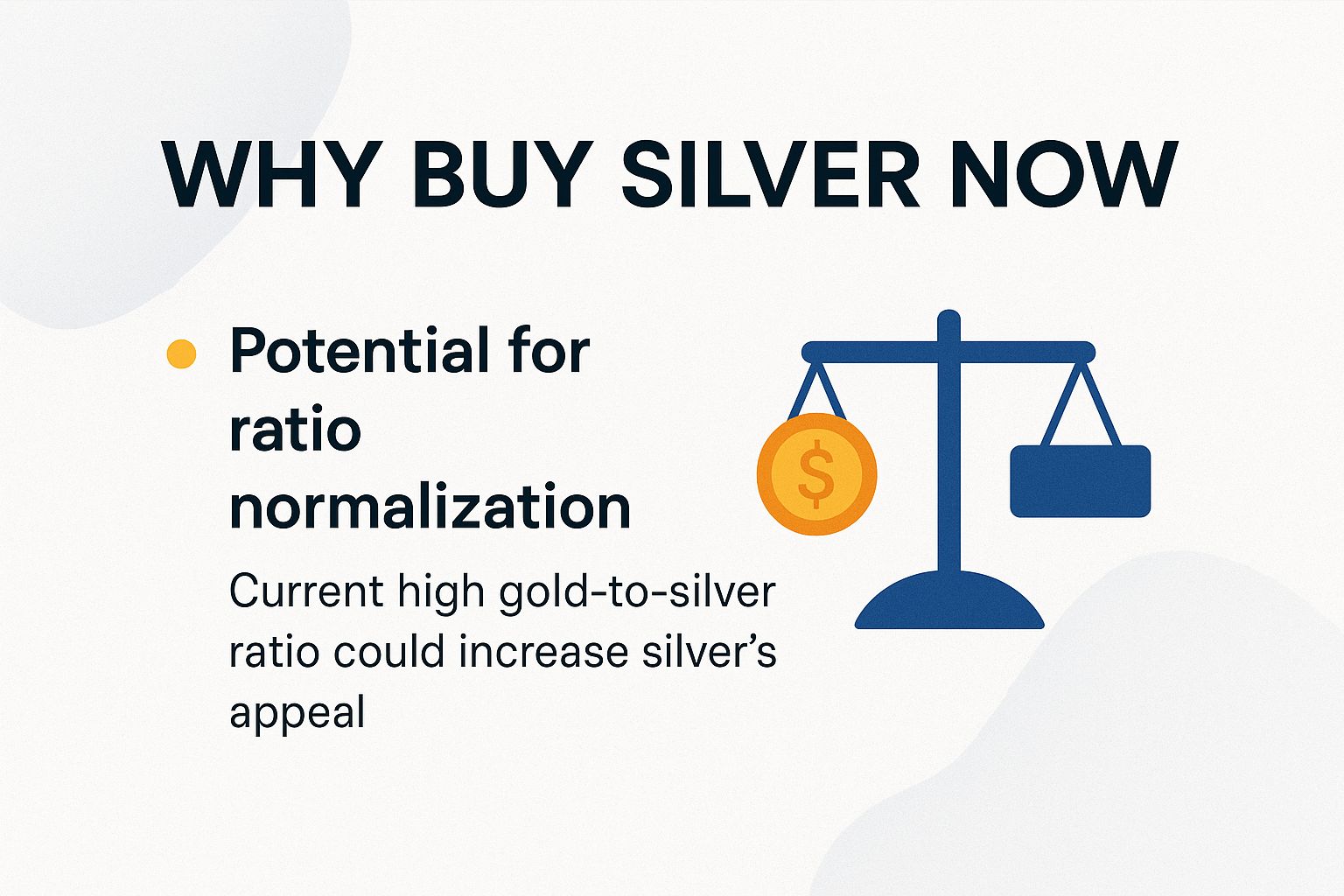 WHY BUY SILVER NOW

Potential for ratio normalization

Current high gold-to-silver ratio could increase silver's appeal

$